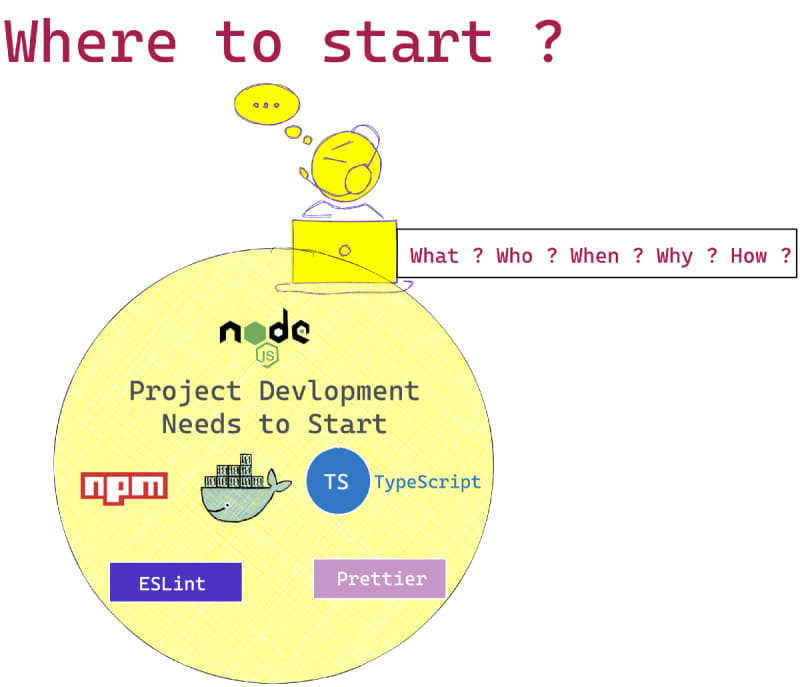 Where to start ?

...

What ? Who ? When ? Why ? How ?

node JS

Project Devlopment Needs to Start

npm

TS TypeScript

ESLint

Prettier